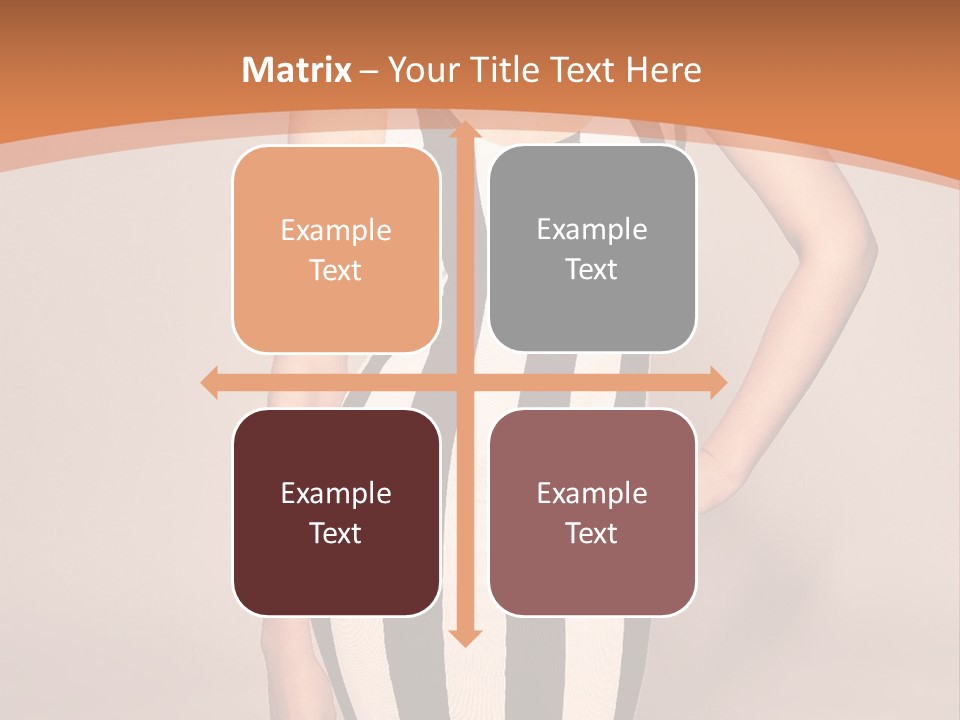 Matrix – Your Title Text Here

Example Text

Example Text

Example Text

Example Text